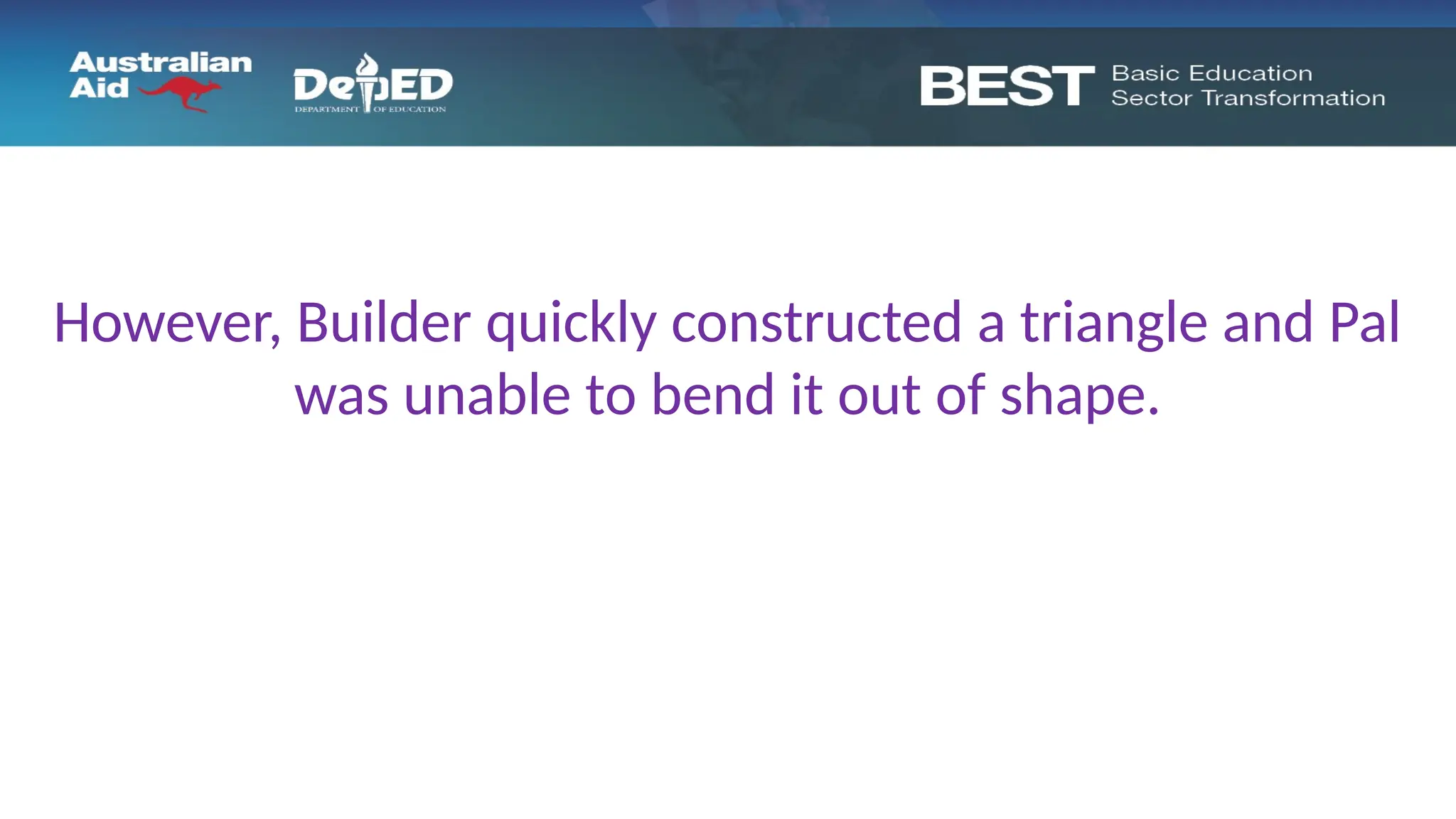 Australian Aid

DepED
DEPARTMENT OF EDUCATION

BEST Basic Education Sector Transformation

However, Builder quickly constructed a triangle and Pal was unable to bend it out of shape.